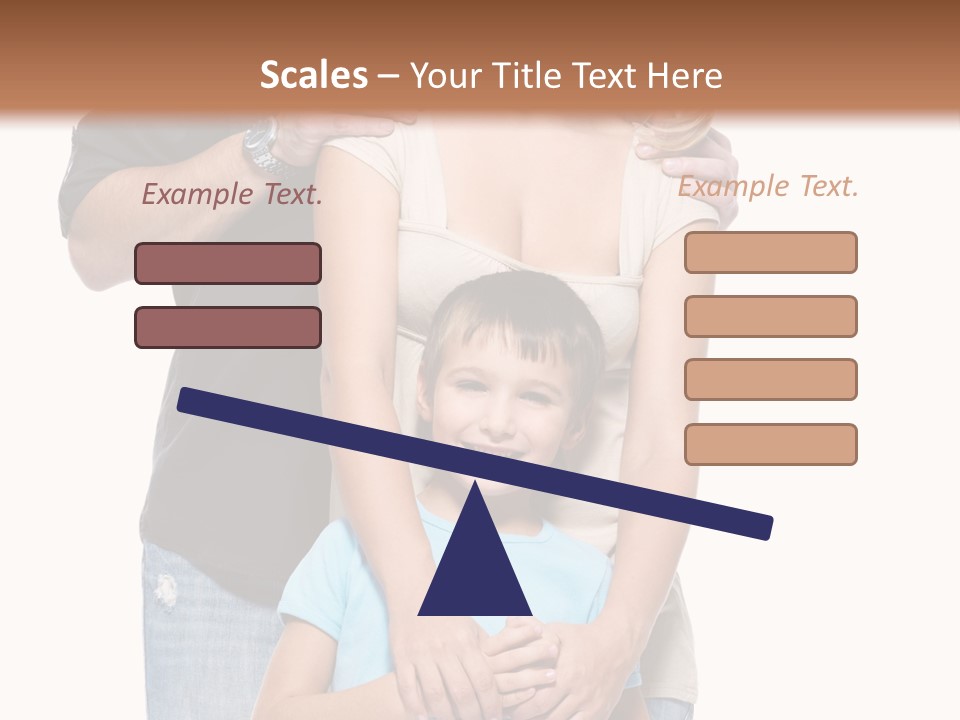 Scales – Your Title Text Here

Example Text.

Example Text.